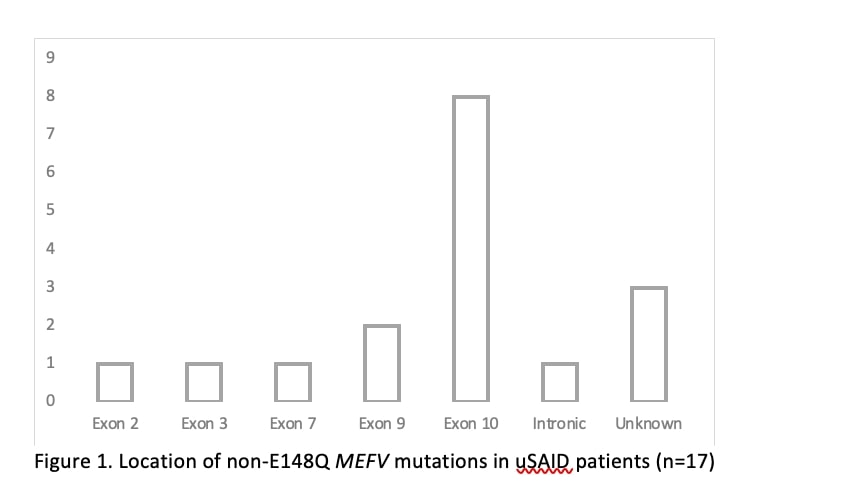 9
8
7
6
5
4
3
2
1
0

Exon 2 Exon 3 Exon 7 Exon 9 Exon 10 Intronic Unknown

Figure 1. Location of non-E148Q MEFV mutations in uSAID patients (n=17)